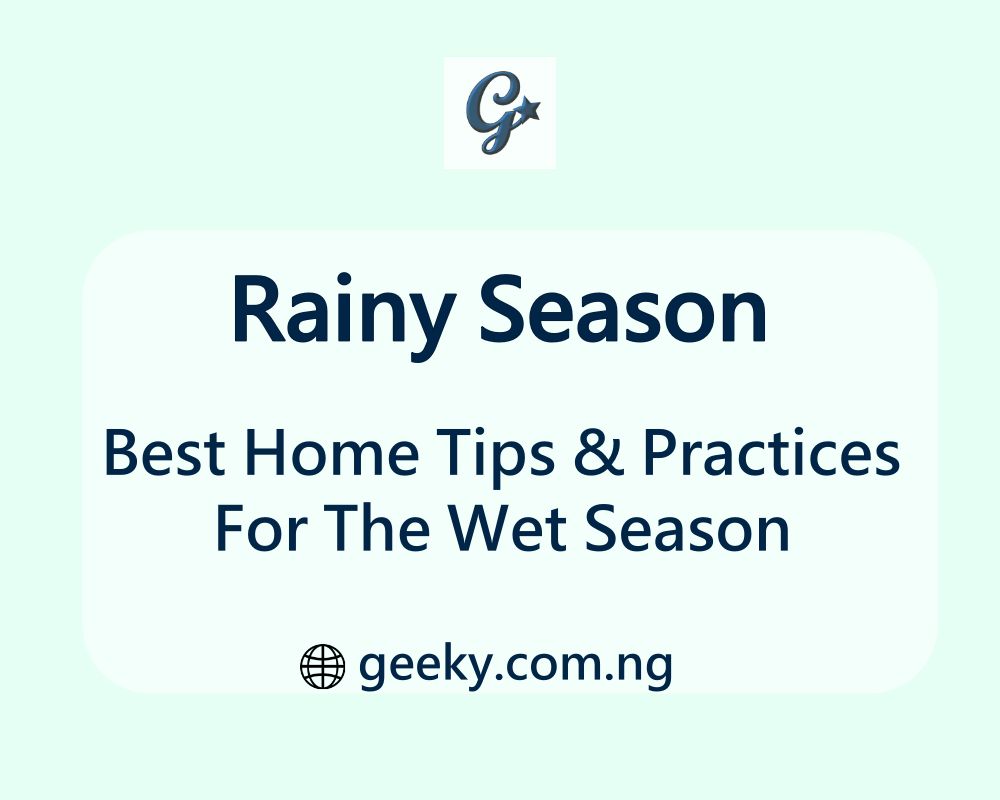 G

Rainy Season

Best Home Tips & Practices For The Wet Season

geeky.com.ng